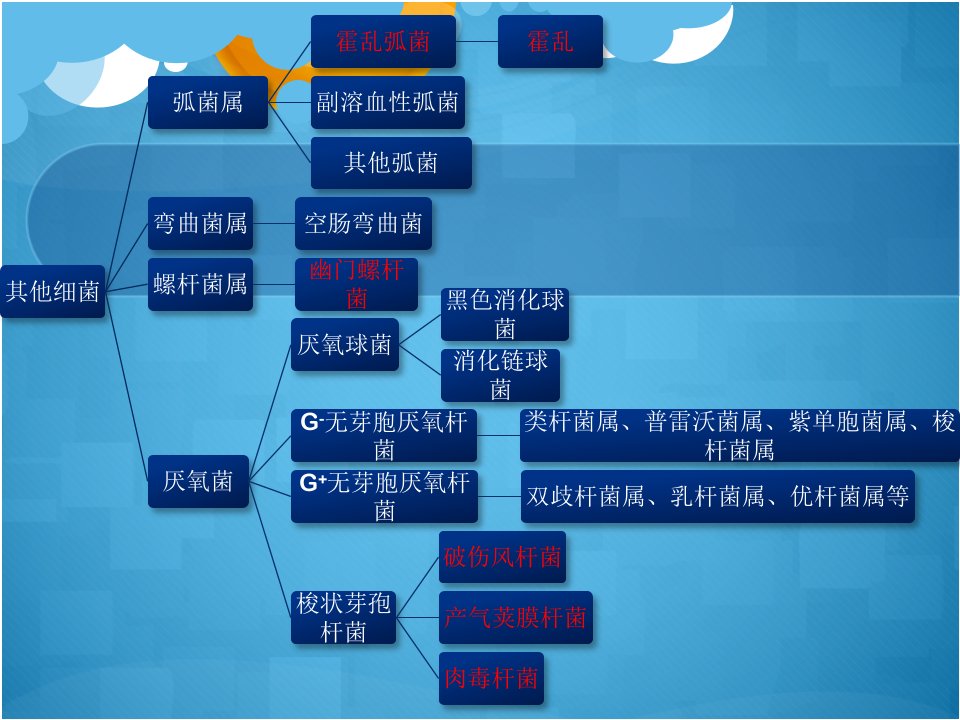 其他细菌

弧菌属
霍乱弧菌
霍乱
副溶血性弧菌
其他弧菌

弯曲菌属
空肠弯曲菌

螺杆菌属
幽门螺杆菌

厌氧菌
厌氧球菌
黑色消化球菌
消化链球菌
$G^-$无芽胞厌氧杆菌
类杆菌属、普雷沃菌属、紫单胞菌属、梭杆菌属
$G^+$无芽胞厌氧杆菌
双歧杆菌属、乳杆菌属、优杆菌属等
梭状芽孢杆菌
破伤风杆菌
产气荚膜杆菌
肉毒杆菌